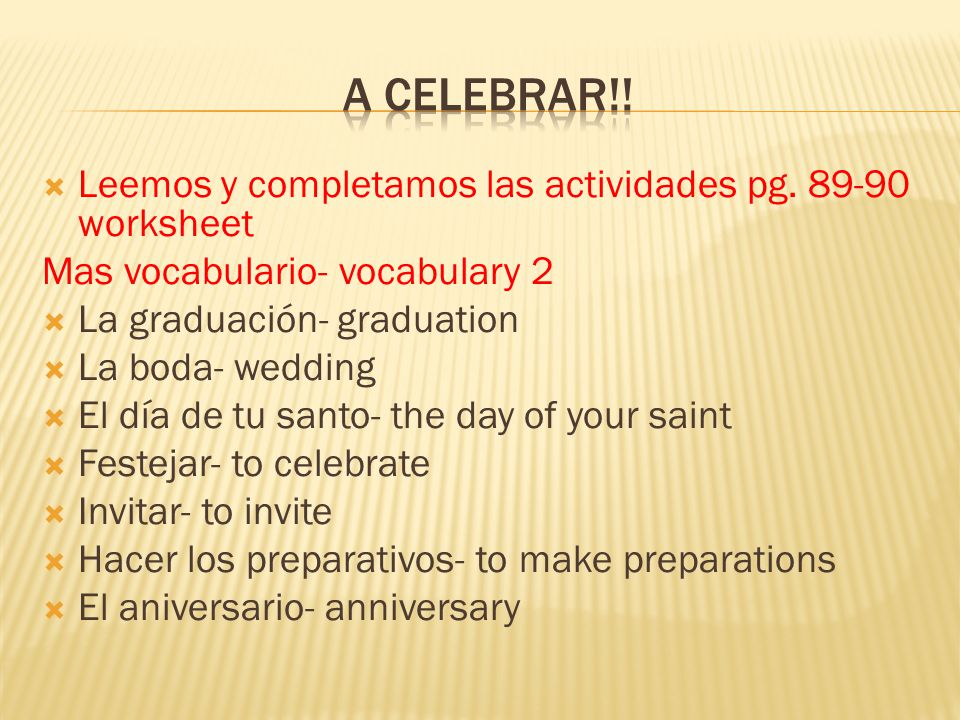 A CELEBRAR!!

Leemos y completamos las actividades pg. 89-90 worksheet

Mas vocabulario- vocabulary 2

La graduación- graduation

La boda- wedding

El día de tu santo- the day of your saint

Festejar- to celebrate

Invitar- to invite

Hacer los preparativos- to make preparations

El aniversario- anniversary